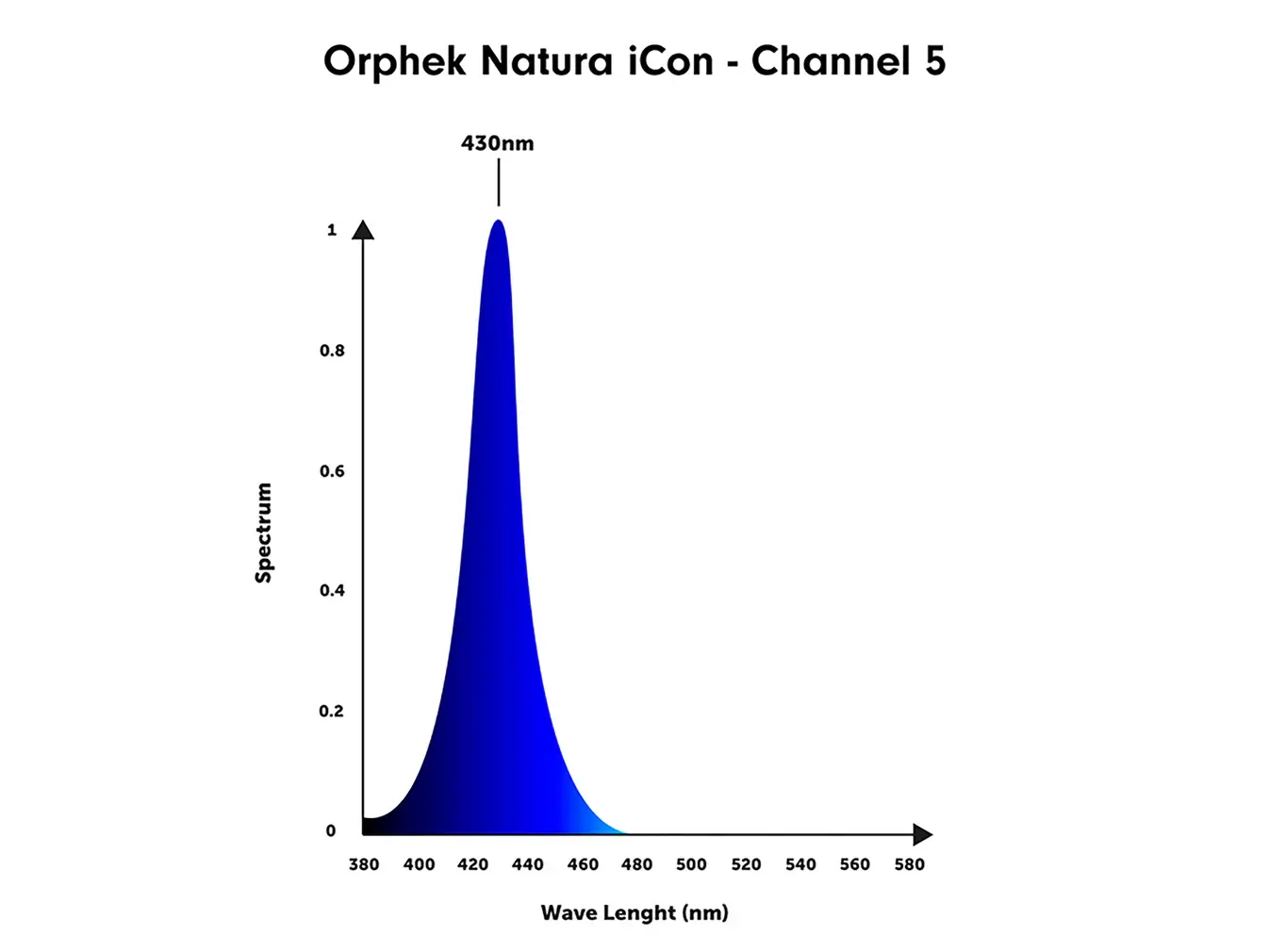 Orphek Natura iCon - Channel 5

430nm

Spectrum

1
0.8
0.6
0.4
0.2
0

380 400 420 440 460 480 500 520 540 560 580

Wave Lenght (nm)